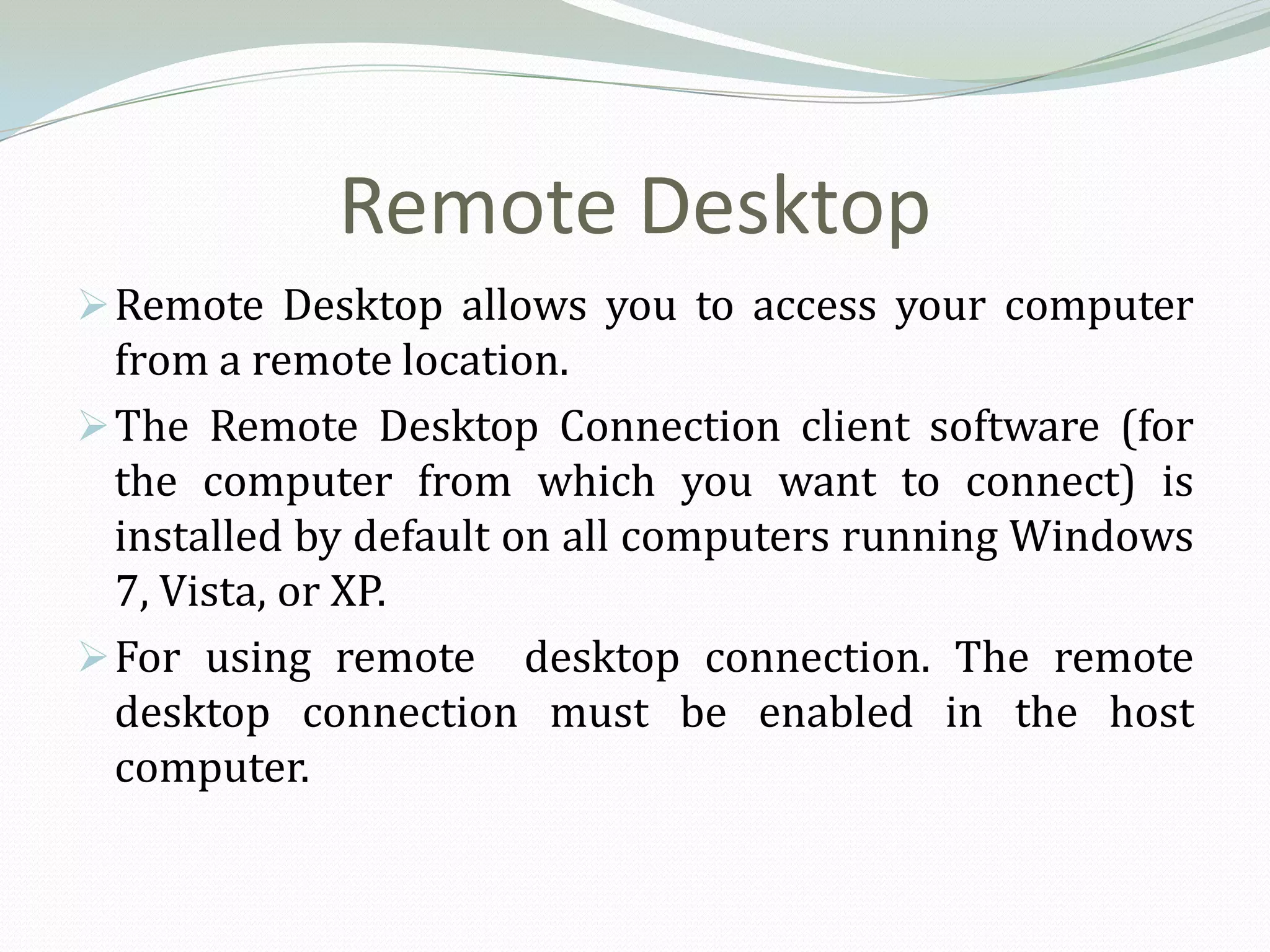 Remote Desktop

➢ Remote Desktop allows you to access your computer from a remote location.

➢ The Remote Desktop Connection client software (for the computer from which you want to connect) is installed by default on all computers running Windows 7, Vista, or XP.

➢ For using remote desktop connection. The remote desktop connection must be enabled in the host computer.